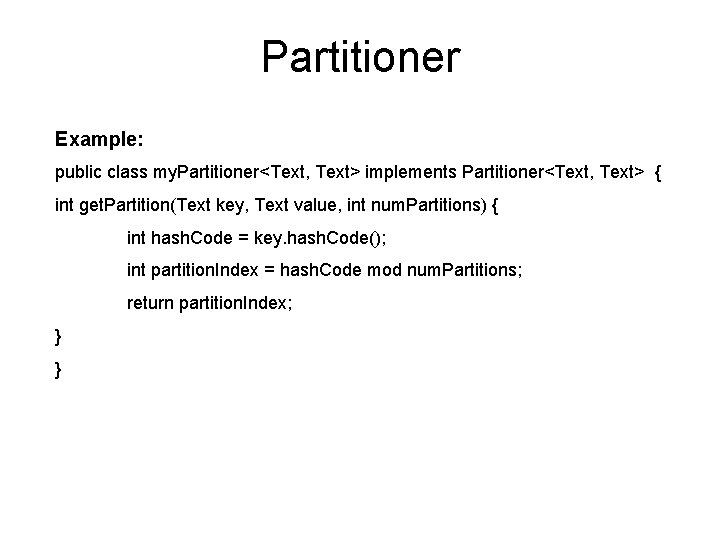 Partitioner

Example:

public class myPartitioner<Text, Text> implements Partitioner<Text, Text> {

int getPartition(Text key, Text value, int numPartitions) {

int hashCode = key.hashCode();

int partitionIndex = hashCode mod numPartitions;

return partitionIndex;

}

}